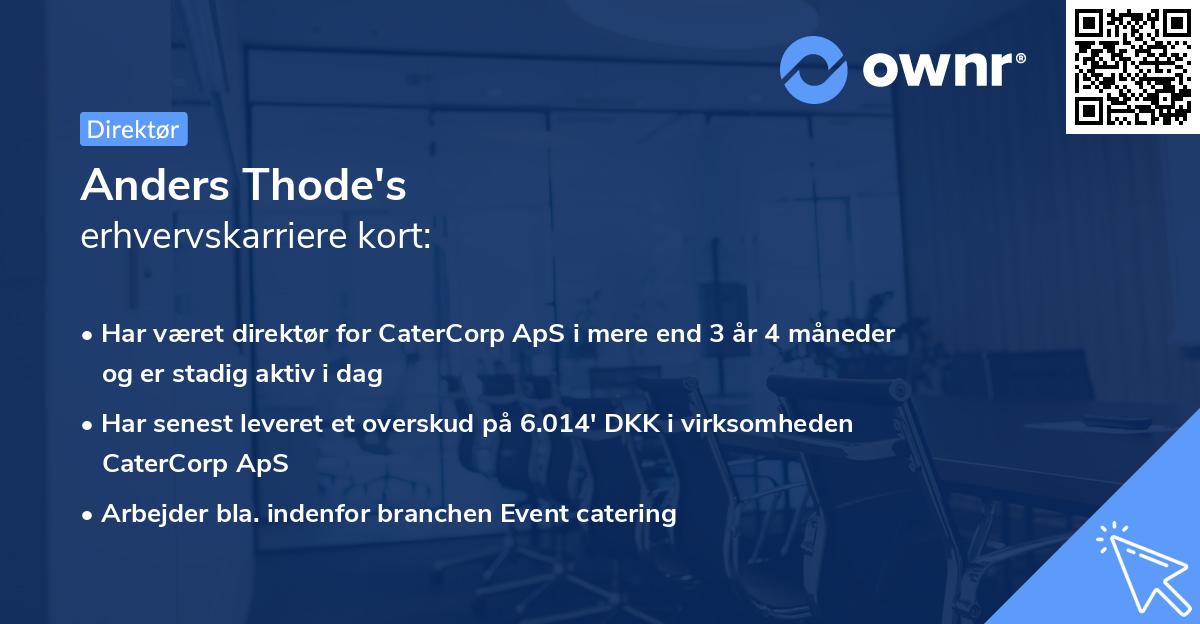 ownr®

Direktør

Anders Thode's
erhvervskarriere kort:

• Har været direktør for CaterCorp ApS i mere end 3 år 4 måneder og er stadig aktiv i dag

• Har senest leveret et overskud på 6.014' DKK i virksomheden CaterCorp ApS

• Arbejder bla. indenfor branchen Event catering